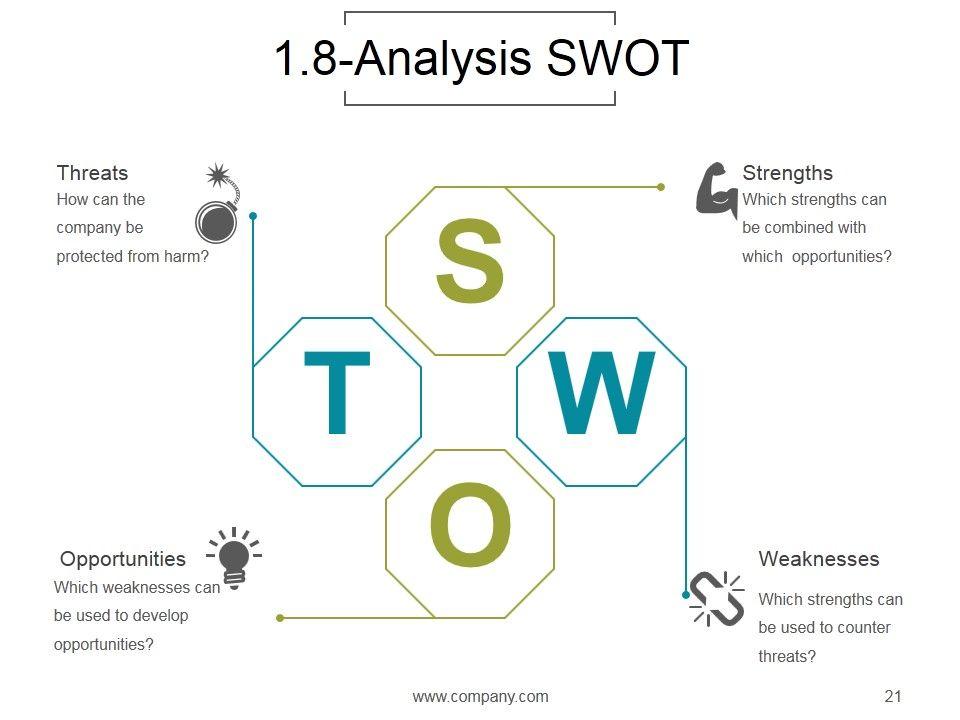 1.8-Analysis SWOT

Threats
How can the company be protected from harm?

Strengths
Which strengths can be combined with which opportunities?

S

T

W

O

Opportunities
Which weaknesses can be used to develop opportunities?

Weaknesses
Which strengths can be used to counter threats?

www.company.com

21